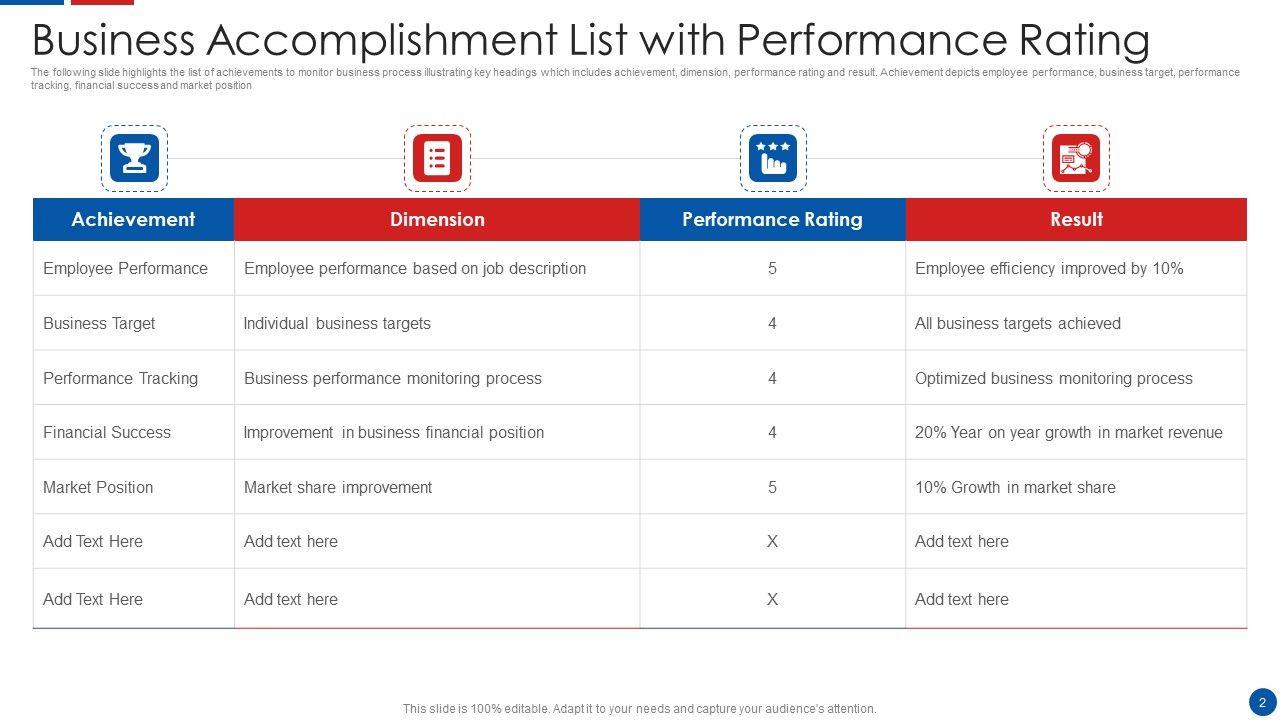 Business Accomplishment List with Performance Rating

The following slide highlights the list of achievements to monitor business process illustrating key headings which includes achievement, dimension, performance rating and result. Achievement depicts employee performance, business target, performance tracking, financial success and market position

| Achievement | Dimension | Performance Rating | Result |
|---|---|---|---|
| Employee Performance | Employee performance based on job description | 5 | Employee efficiency improved by 10% |
| Business Target | Individual business targets | 4 | All business targets achieved |
| Performance Tracking | Business performance monitoring process | 4 | Optimized business monitoring process |
| Financial Success | Improvement in business financial position | 4 | 20% Year on year growth in market revenue |
| Market Position | Market share improvement | 5 | 10% Growth in market share |
| Add Text Here | Add text here | X | Add text here |
| Add Text Here | Add text here | X | Add text here |

This slide is 100% editable. Adapt it to your needs and capture your audience's attention.

2